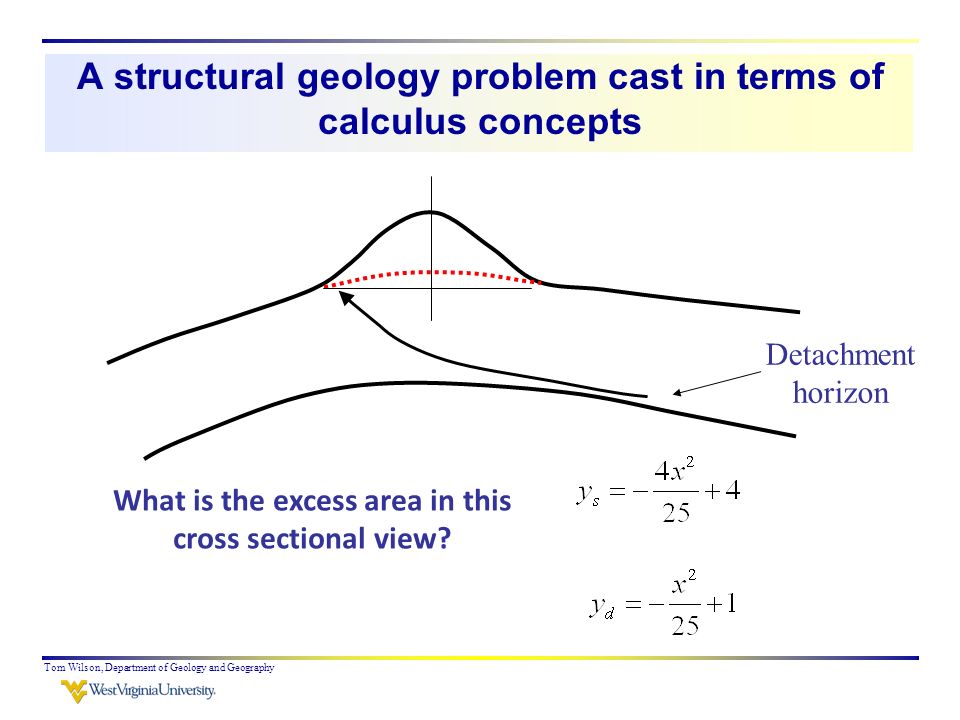 A structural geology problem cast in terms of calculus concepts

Detachment horizon

What is the excess area in this cross sectional view?

$y_s = -\frac{4x^2}{25} + 4$

$y_d = -\frac{x^2}{25} + 1$

Tom Wilson, Department of Geology and Geography

WestVirginiaUniversity.